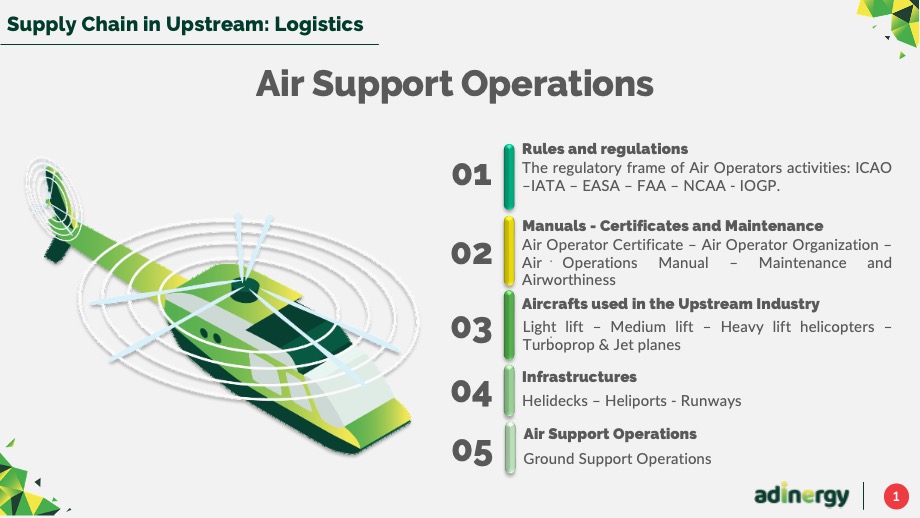 Supply Chain in Upstream: Logistics

Air Support Operations

01
Rules and regulations
The regulatory frame of Air Operators activities: ICAO –IATA – EASA – FAA – NCAA - IOGP.

02
Manuals - Certificates and Maintenance
Air Operator Certificate – Air Operator Organization – Air Operations Manual – Maintenance and Airworthiness

03
Aircrafts used in the Upstream Industry
Light lift – Medium lift – Heavy lift helicopters – Turboprop & Jet planes

04
Infrastructures
Helidecks – Heliports - Runways

05
Air Support Operations
Ground Support Operations

adinergy

1